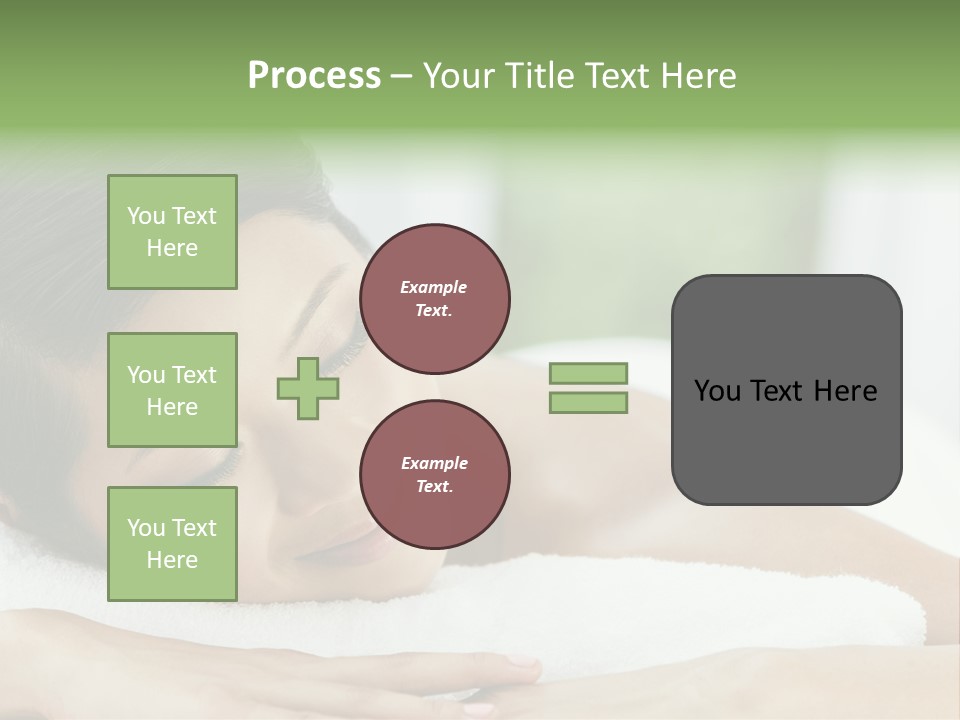 Process – Your Title Text Here

You Text Here

You Text Here

You Text Here

Example Text.

Example Text.

You Text Here